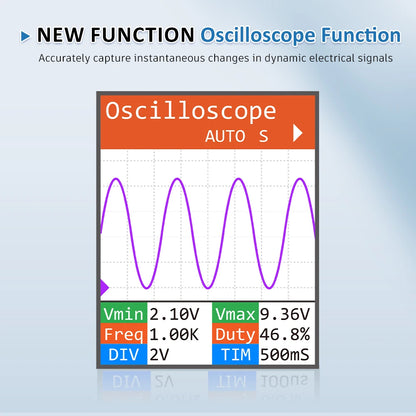 NEW FUNCTION Oscilloscope Function
Accurately capture instantaneous changes in dynamic electrical signals

Oscilloscope
AUTO S

| Vmin | 2.10V | Vmax | 9.36V |
|---|---|---|---|
| Freq | 1.00K | Duty | 46.8% |
| DIV | 2V | TIM | 500mS |